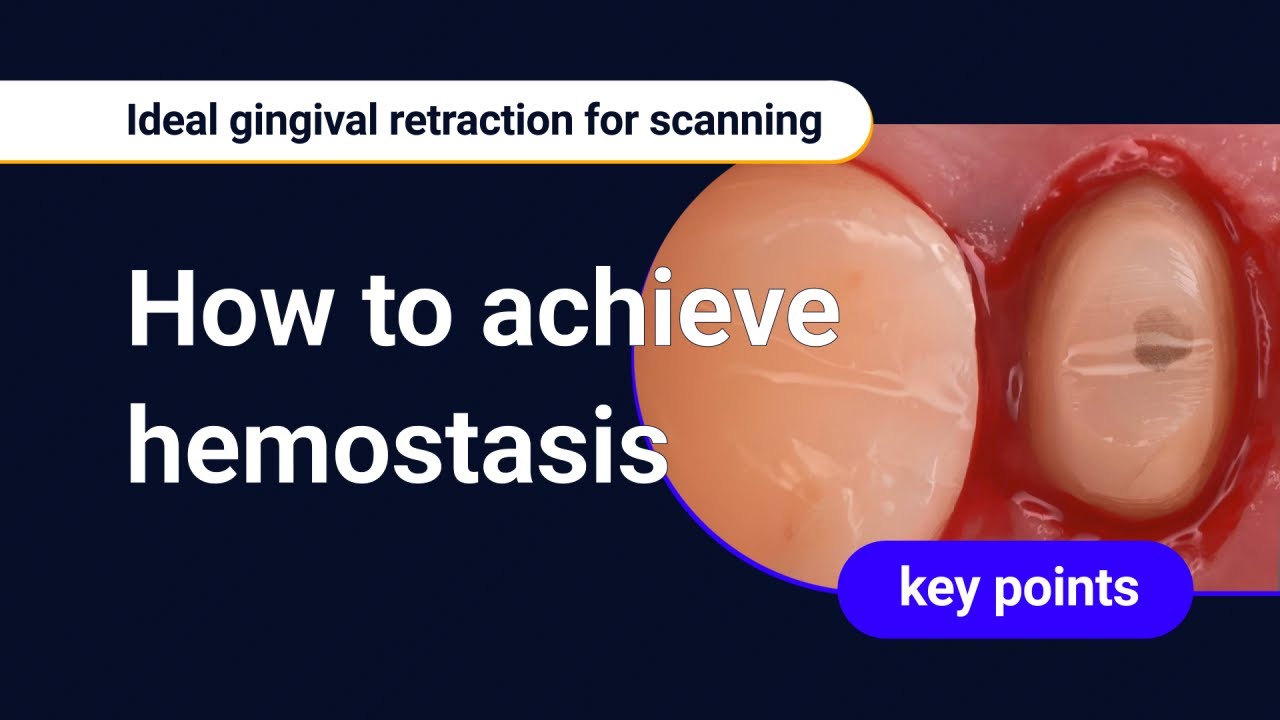 Ideal gingival retraction for scanning

How to achieve hemostasis

key points